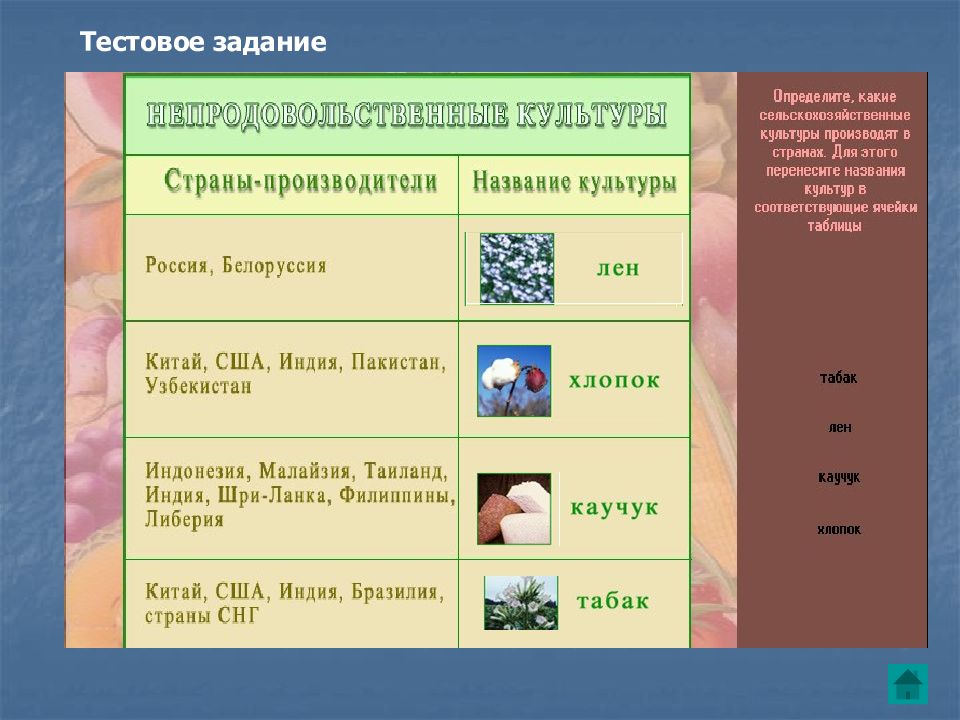 Тестовое задание

НЕПРОДОВОЛЬСТВЕННЫЕ КУЛЬТУРЫ

| Страны-производители | Название культуры |
|---|---|
| Россия, Белоруссия | лен |
| Китай, США, Индия, Пакистан, Узбекистан | хлопок |
| Индонезия, Малайзия, Таиланд, Индия, Шри-Ланка, Филиппины, Либерия | каучук |
| Китай, США, Индия, Бразилия, страны СНГ | табак |

Определите, какие сельскохозяйственные культуры производят в странах. Для этого перенесите названия культур в соответствующие ячейки таблицы

табак

лен

каучук

хлопок